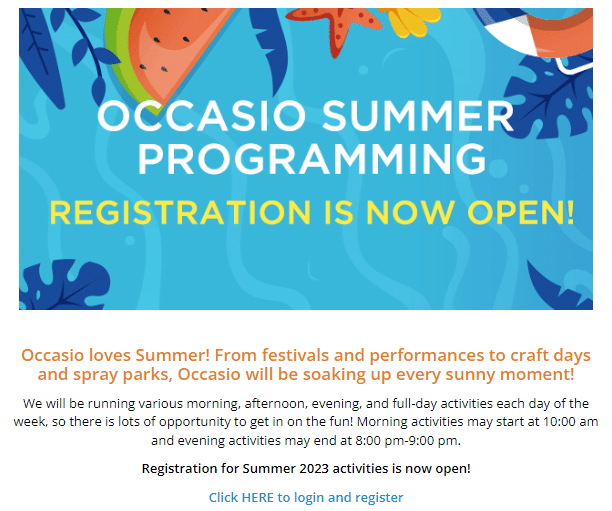 OCCASIO SUMMER PROGRAMMING

REGISTRATION IS NOW OPEN!

Occasio loves Summer! From festivals and performances to craft days and spray parks, Occasio will be soaking up every sunny moment!

We will be running various morning, afternoon, evening, and full-day activities each day of the week, so there is lots of opportunity to get in on the fun! Morning activities may start at 10:00 am and evening activities may end at 8:00 pm-9:00 pm.

Registration for Summer 2023 activities is now open!

Click HERE to login and register